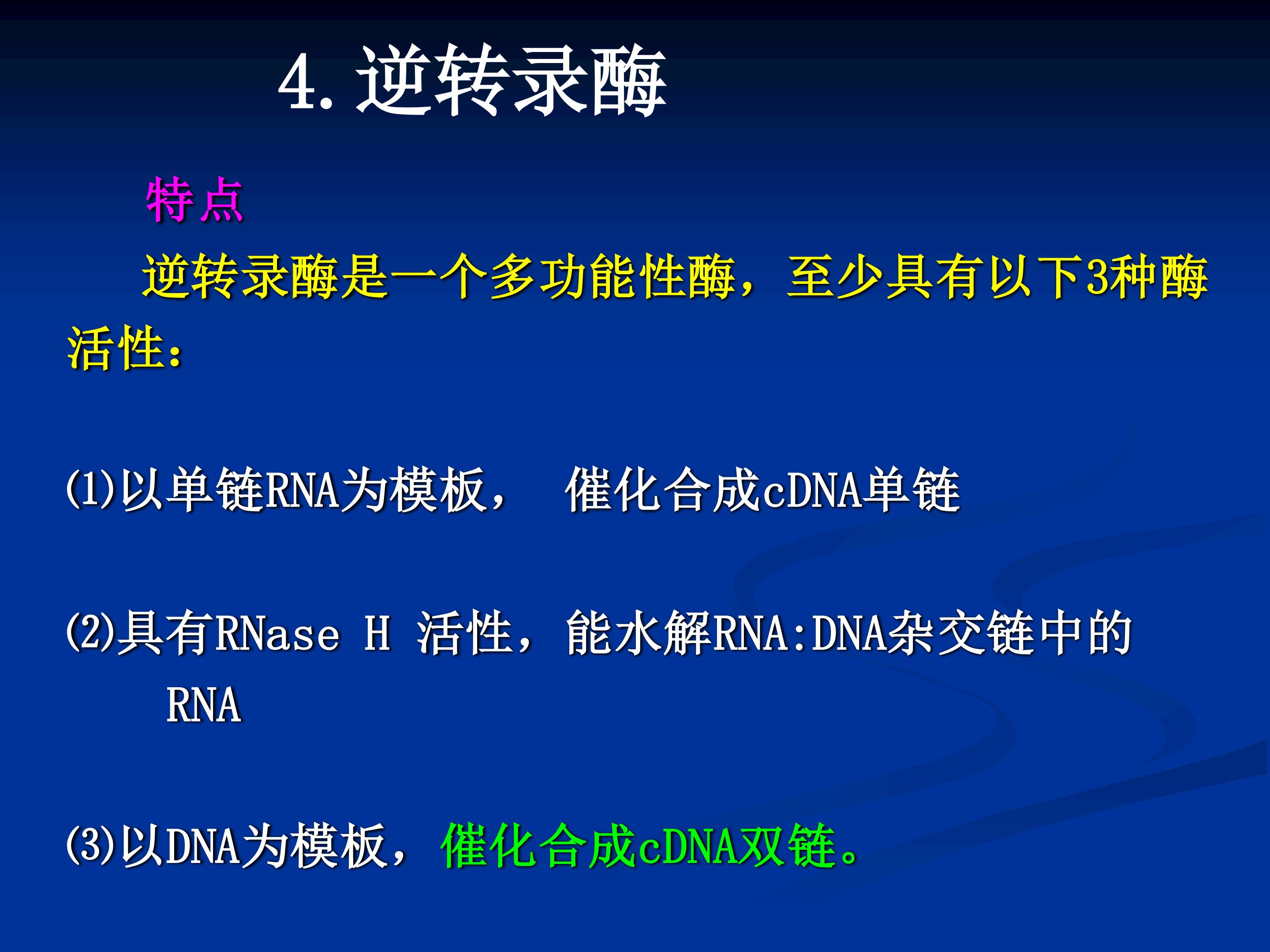 4. 逆转录酶

特点

逆转录酶是一个多功能性酶，至少具有以下3种酶活性：

(1)以单链RNA为模板， 催化合成cDNA单链

(2)具有RNase H 活性，能水解RNA:DNA杂交链中的RNA

(3)以DNA为模板，催化合成cDNA双链。